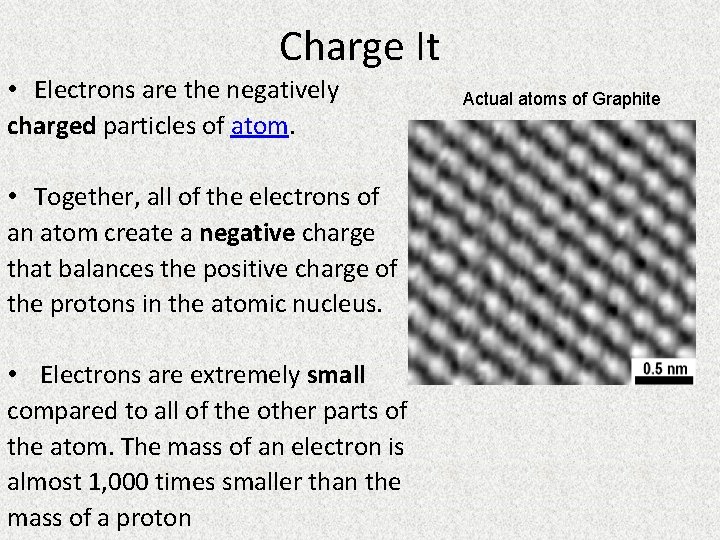 Charge It

• Electrons are the negatively charged particles of atom.

• Together, all of the electrons of an atom create a negative charge that balances the positive charge of the protons in the atomic nucleus.

• Electrons are extremely small compared to all of the other parts of the atom. The mass of an electron is almost 1,000 times smaller than the mass of a proton

Actual atoms of Graphite

0.5 nm